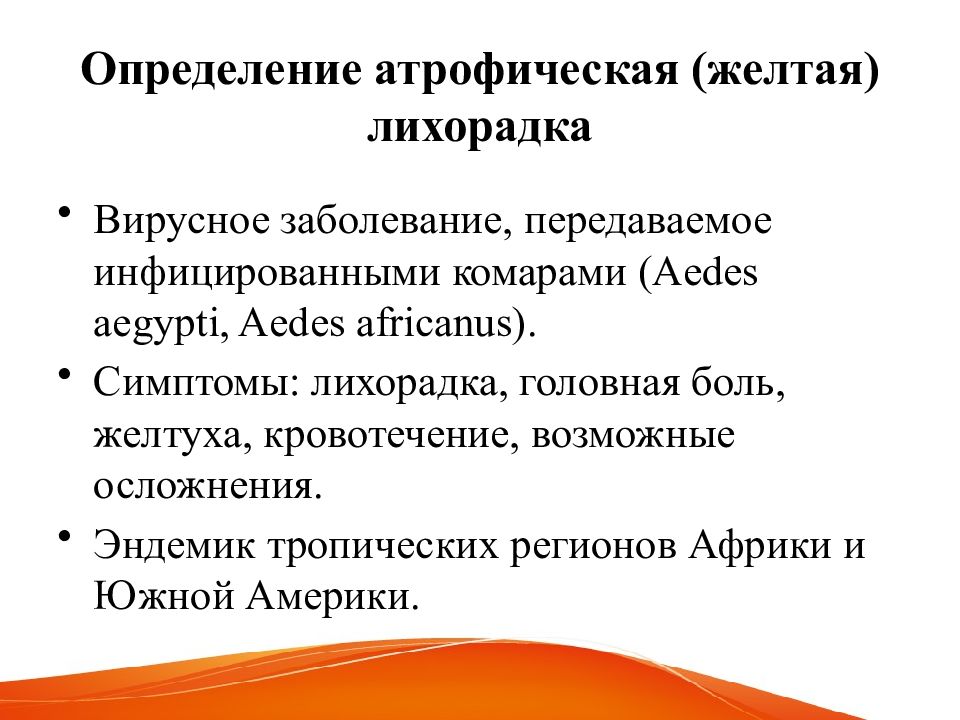 Определение атрофическая (желтая) лихорадка

• Вирусное заболевание, передаваемое инфицированными комарами (Aedes aegypti, Aedes africanus).
• Симптомы: лихорадка, головная боль, желтуха, кровотечение, возможные осложнения.
• Эндемик тропических регионов Африки и Южной Америки.